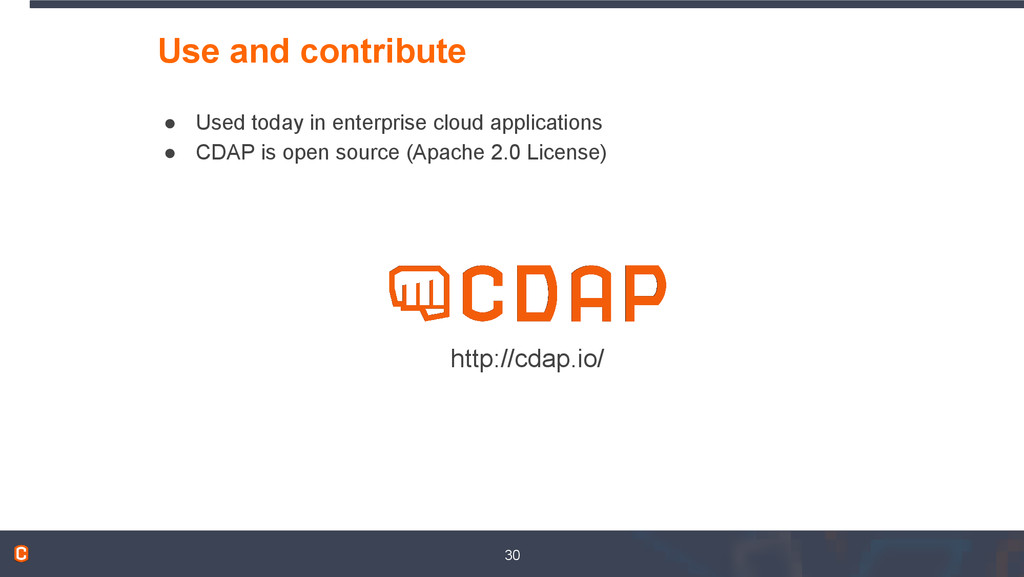 Use and contribute

● Used today in enterprise cloud applications
● CDAP is open source (Apache 2.0 License)

CDAP

http://cdap.io/

C

30